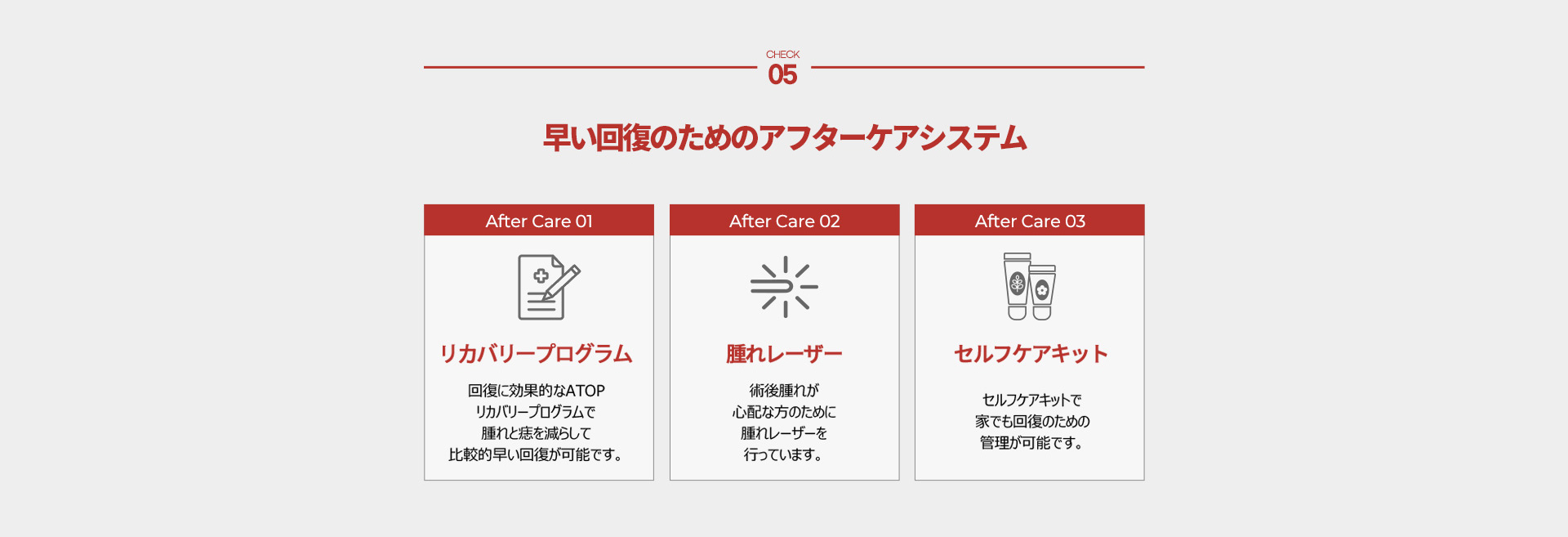 CHECK
05

早い回復のためのアフターケアシステム

After Care 01

リカバリープログラム

回復に効果的なATOP
リカバリープログラムで
腫れと痣を減らして
比較的早い回復が可能です。

After Care 02

腫れレーザー

術後腫れが
心配な方のために
腫れレーザーを
行っています。

After Care 03

セルフケアキット

セルフケアキットで
家でも回復のための
管理が可能です。